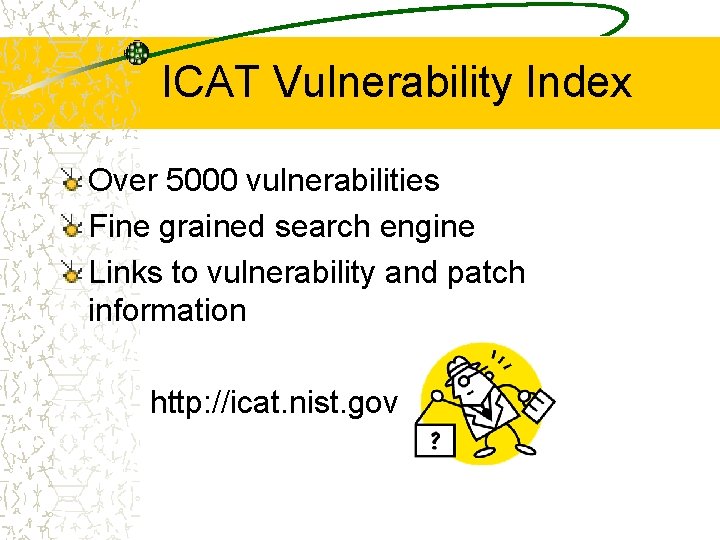 ICAT Vulnerability Index

Over 5000 vulnerabilities

Fine grained search engine

Links to vulnerability and patch information

http://icat.nist.gov

?